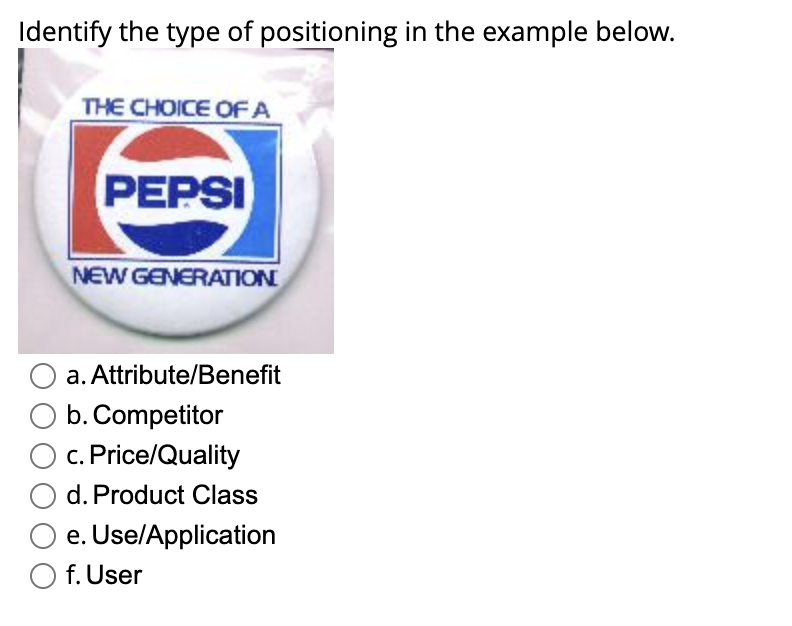 Identify the type of positioning in the example below.

THE CHOICE OF A

PEPSI

NEW GENERATION

a. Attribute/Benefit
b. Competitor
c. Price/Quality
d. Product Class
e. Use/Application
f. User